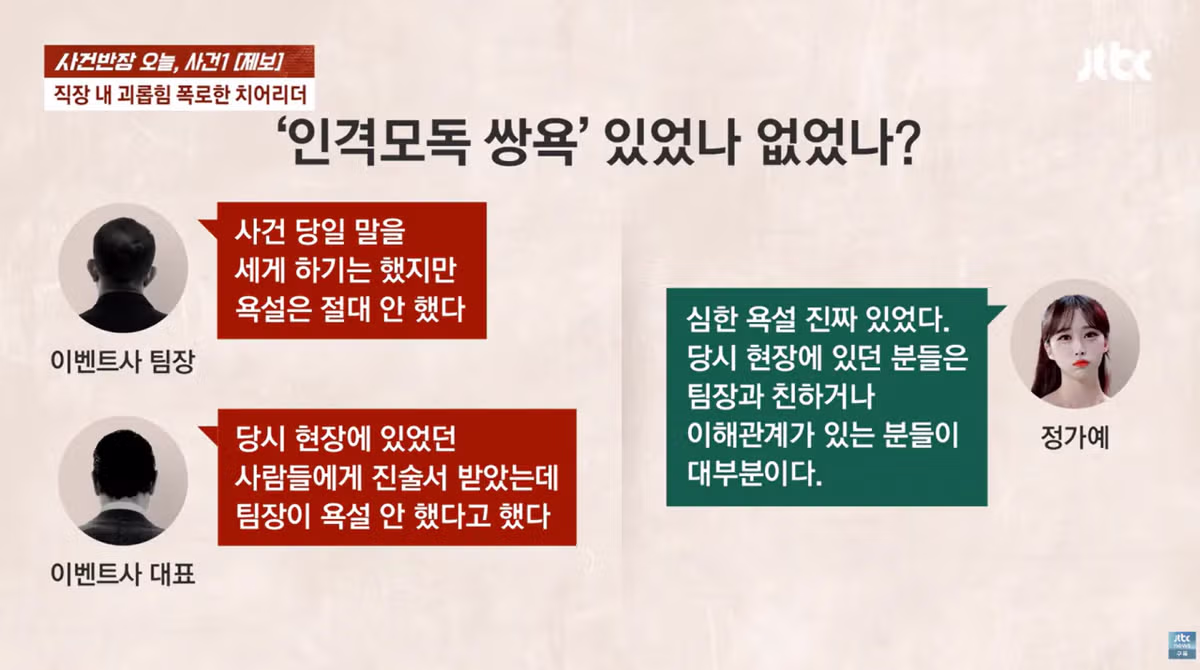 사건반장 오늘, 사건1 [제보]
직장 내 괴롭힘 폭로한 치어리더

jtbc

'인격모독 쌍욕' 있었나 없었나?

사건 당일 말을 세게 하기는 했지만 욕설은 절대 안 했다

이벤트사 팀장

당시 현장에 있었던 사람들에게 진술서 받았는데 팀장이 욕설 안 했다고 했다

이벤트사 대표

심한 욕설 진짜 있었다. 당시 현장에 있던 분들은 팀장과 친하거나 이해관계가 있는 분들이 대부분이다.

정가예

jtbc news 구독